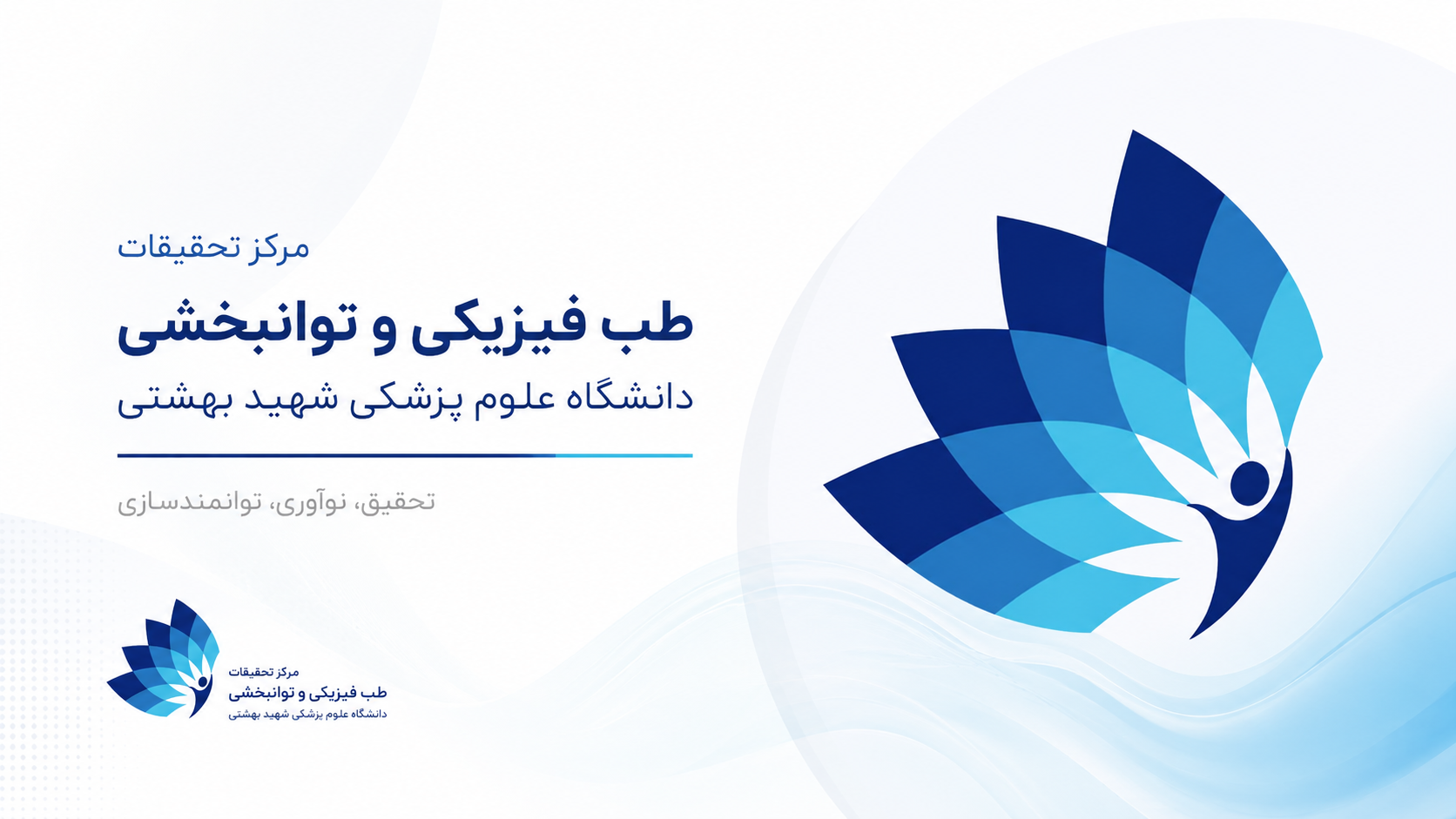 مرکز تحقیقات

طب فیزیکی و توانبخشی

دانشگاه علوم پزشکی شهید بهشتی

تحقیق، نوآوری، توانمندسازی

مرکز تحقیقات
طب فیزیکی و توانبخشی
دانشگاه علوم پزشکی شهید بهشتی